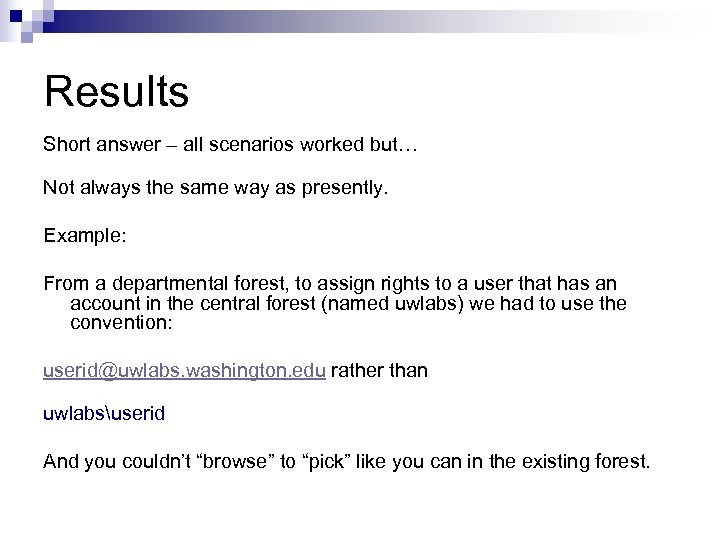 Results

Short answer – all scenarios worked but…

Not always the same way as presently.

Example:

From a departmental forest, to assign rights to a user that has an account in the central forest (named uwlabs) we had to use the convention:

userid@uwlabs.washington.edu rather than

uwlabs\userid

And you couldn't "browse" to "pick" like you can in the existing forest.